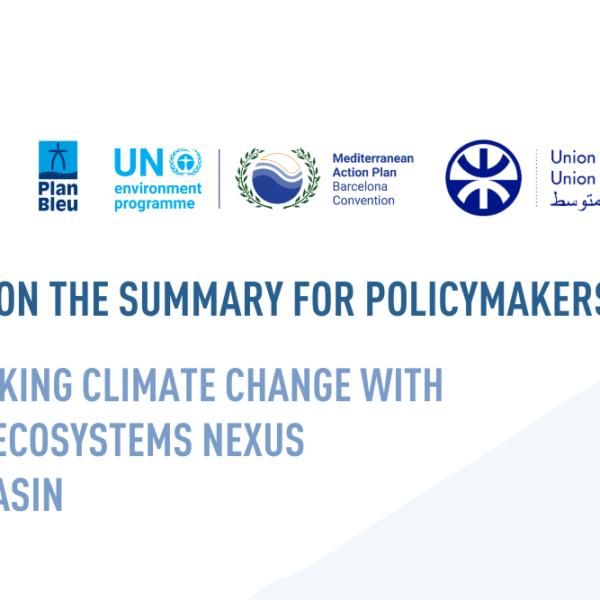 Plan Bleu

UN environment programme

Mediterranean Action Plan Barcelona Convention

Union
Union
متوسط

ON THE SUMMARY FOR POLICYMAKERS

KING CLIMATE CHANGE WITH
ECOSYSTEMS NEXUS
ASIN